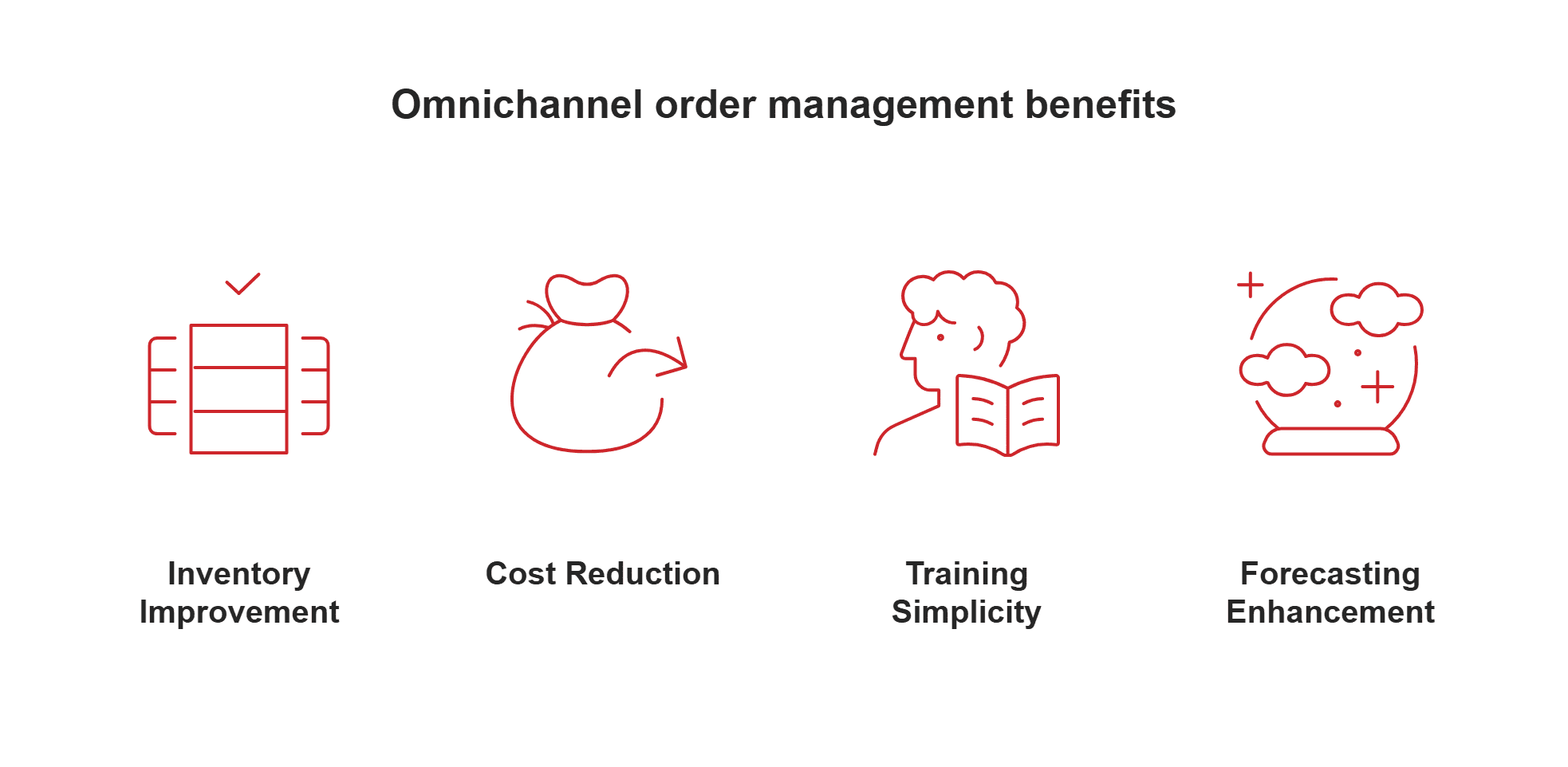 Omnichannel order management benefits

Inventory Improvement

Cost Reduction

Training Simplicity

Forecasting Enhancement